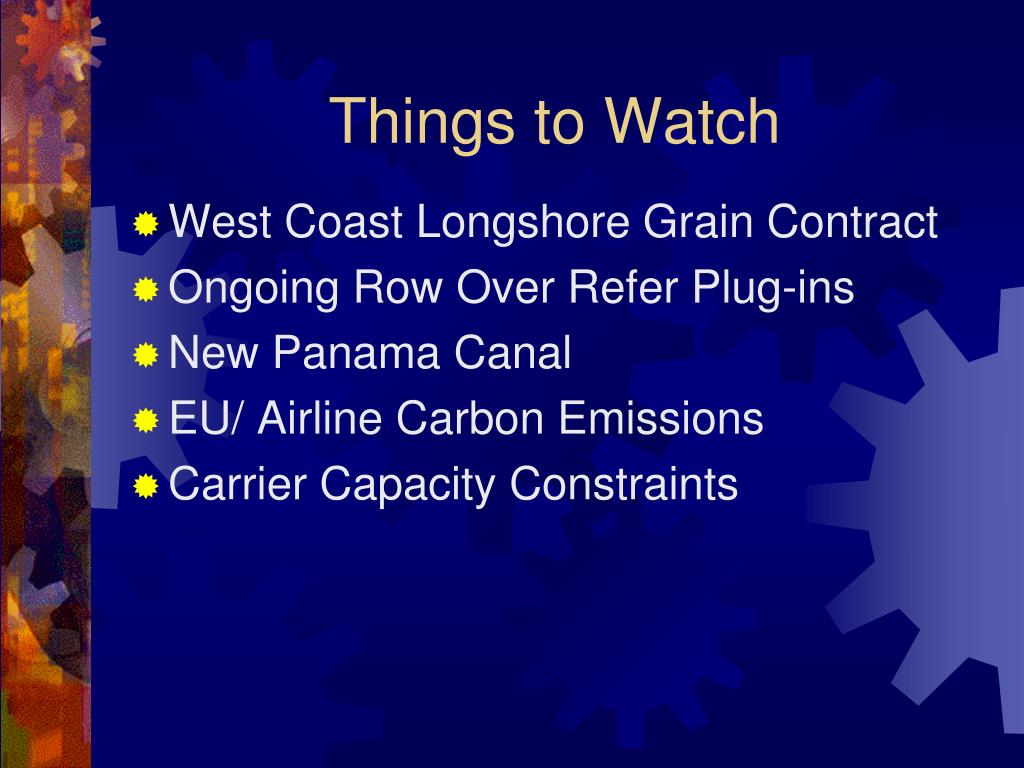 Things to Watch

West Coast Longshore Grain Contract
Ongoing Row Over Refer Plug-ins
New Panama Canal
EU/ Airline Carbon Emissions
Carrier Capacity Constraints